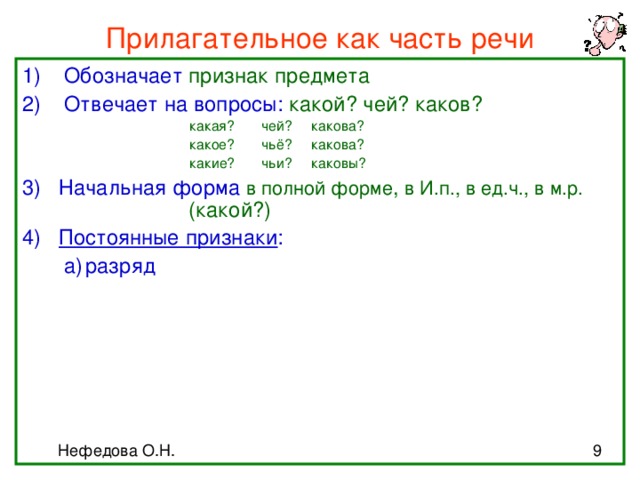 Прилагательное как часть речи

1) Обозначает признак предмета

2) Отвечает на вопросы: какой? чей? каков?

какая? чей? какова?
какое? чьё? какова?
какие? чьи? каковы?

3) Начальная форма в полной форме, в И.п., в ед.ч., в м.р. (какой?)

4) Постоянные признаки:

а) разряд

Нефедова О.Н.

9